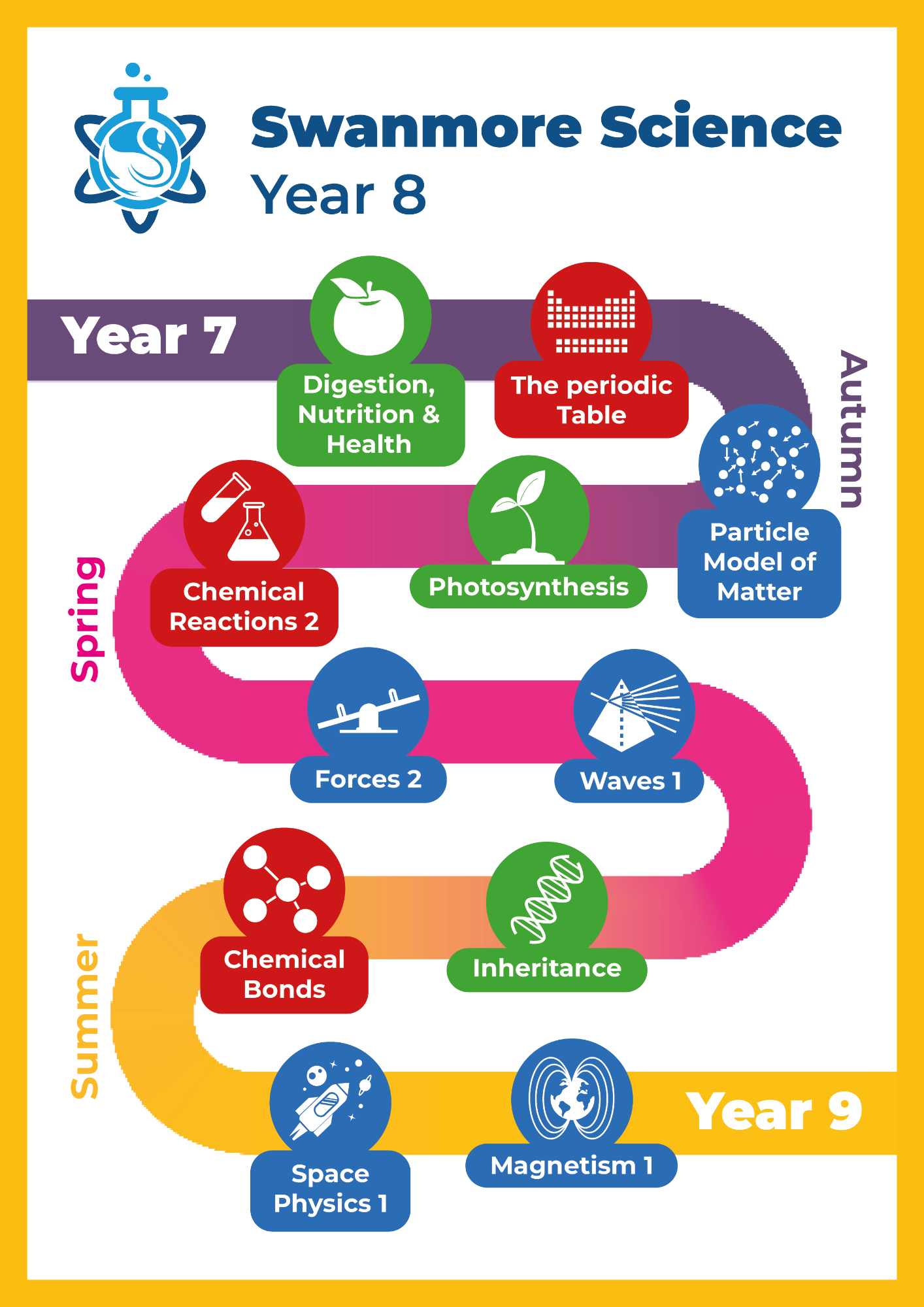 Swanmore Science
Year 8

Year 7

Digestion, Nutrition & Health

The periodic Table

Autumn

Particle Model of Matter

Photosynthesis

Chemical Reactions 2

Spring

Forces 2

Waves 1

Inheritance

Chemical Bonds

Summer

Space Physics 1

Magnetism 1

Year 9